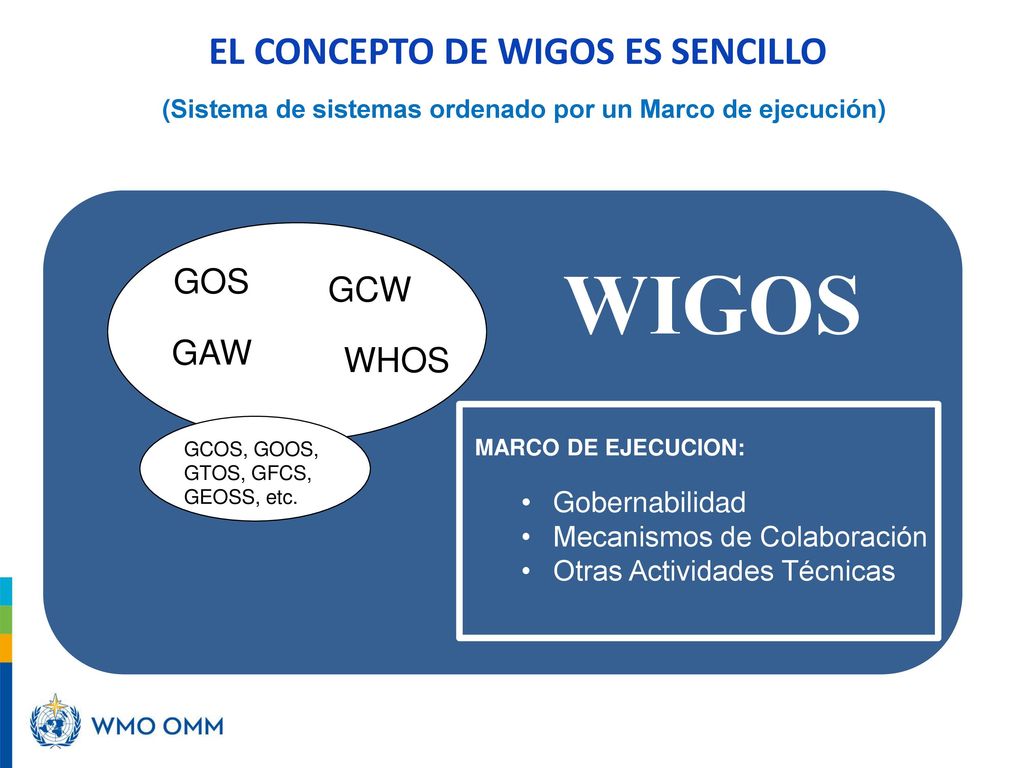 EL CONCEPTO DE WIGOS ES SENCILLO

(Sistema de sistemas ordenado por un Marco de ejecución)

GOS
GCW
GAW
WHOS

GCOS, GOOS, GTOS, GFCS, GEOSS, etc.

WIGOS

MARCO DE EJECUCION:

• Gobernabilidad
• Mecanismos de Colaboración
• Otras Actividades Técnicas

WMO OMM